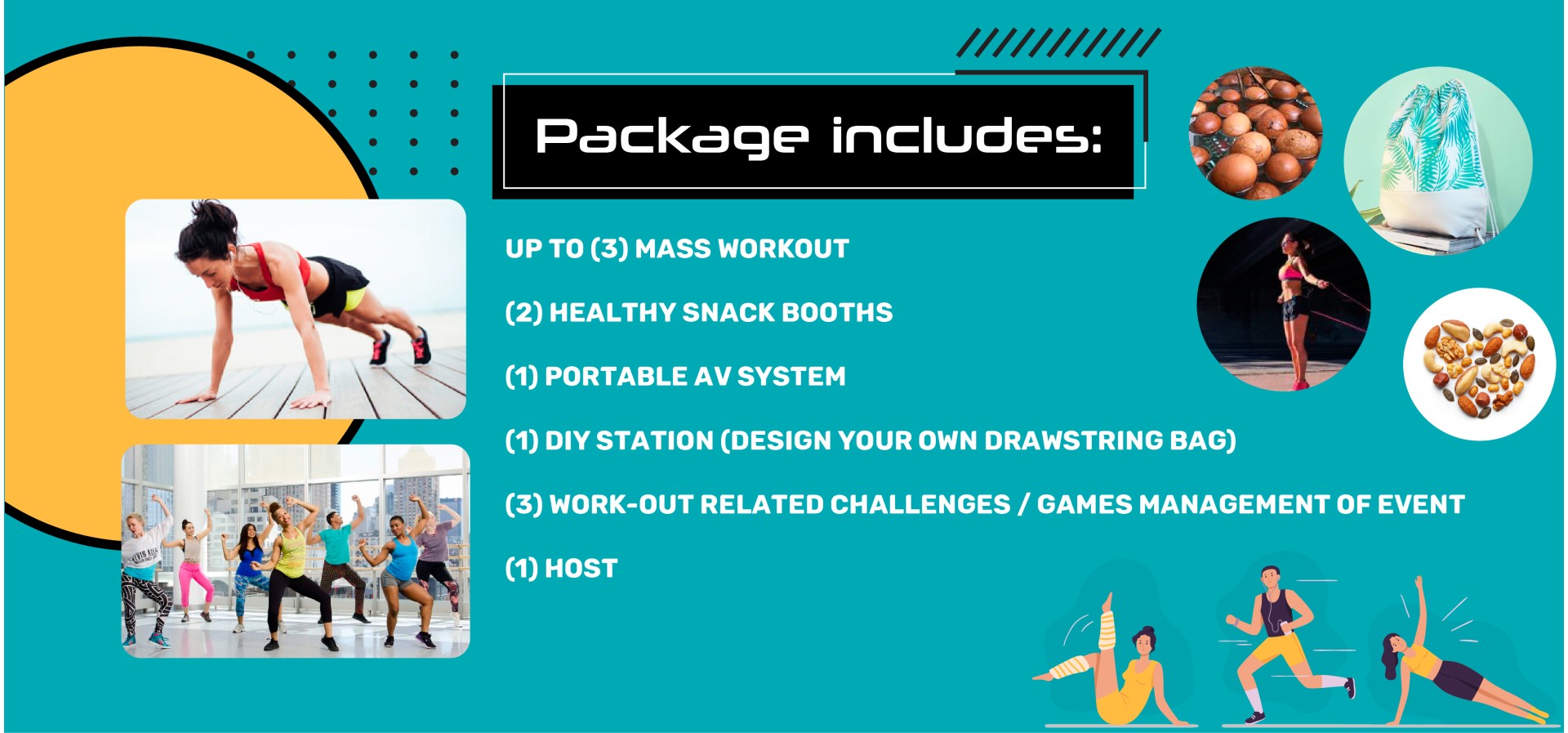 Package includes:

UP TO (3) MASS WORKOUT

(2) HEALTHY SNACK BOOTHS

(1) PORTABLE AV SYSTEM

(1) DIY STATION (DESIGN YOUR OWN DRAWSTRING BAG)

(3) WORK-OUT RELATED CHALLENGES / GAMES MANAGEMENT OF EVENT

(1) HOST